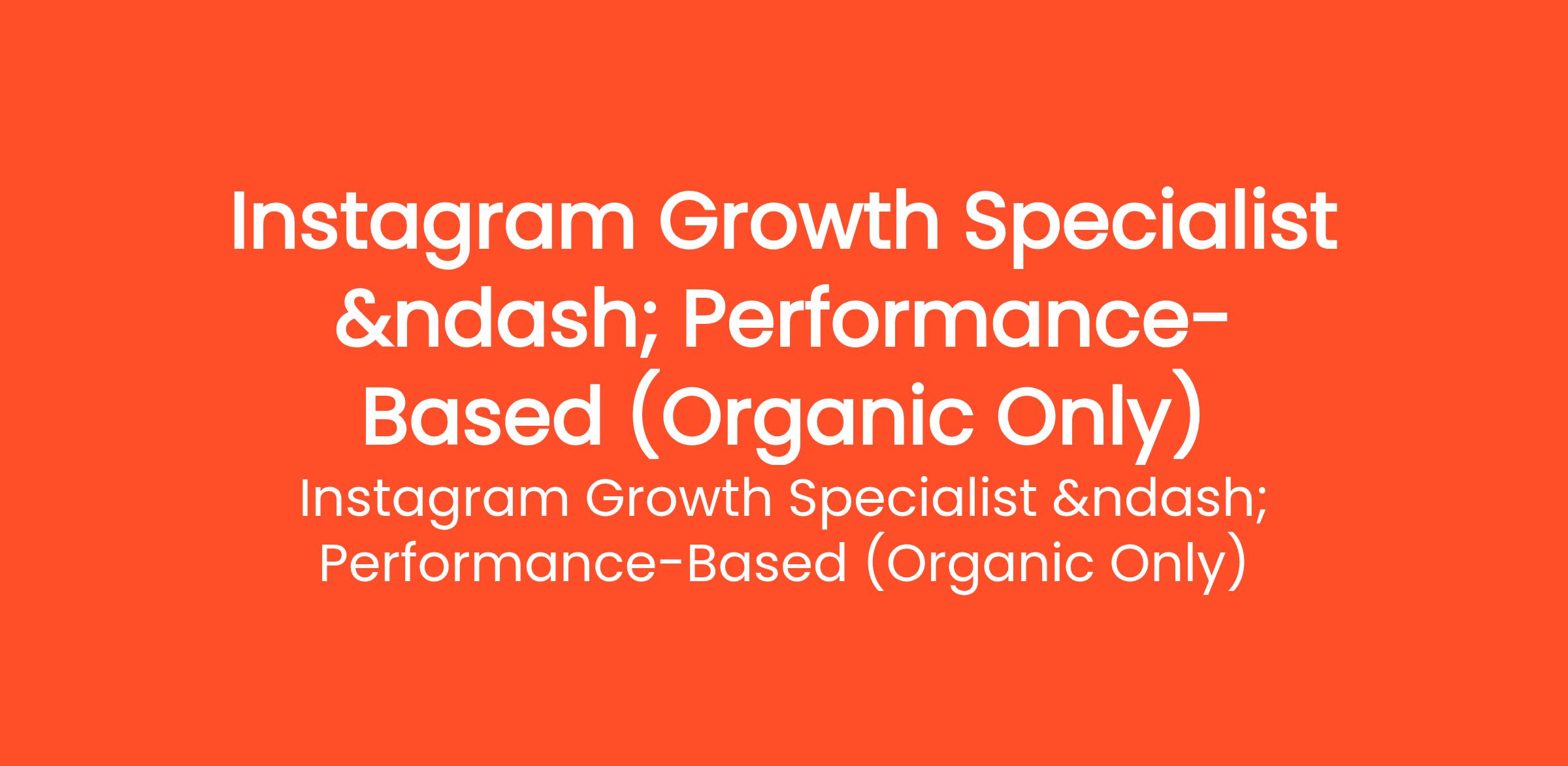 Instagram Growth Specialist &ndash; Performance-Based (Organic Only)

Instagram Growth Specialist &ndash; Performance-Based (Organic Only)